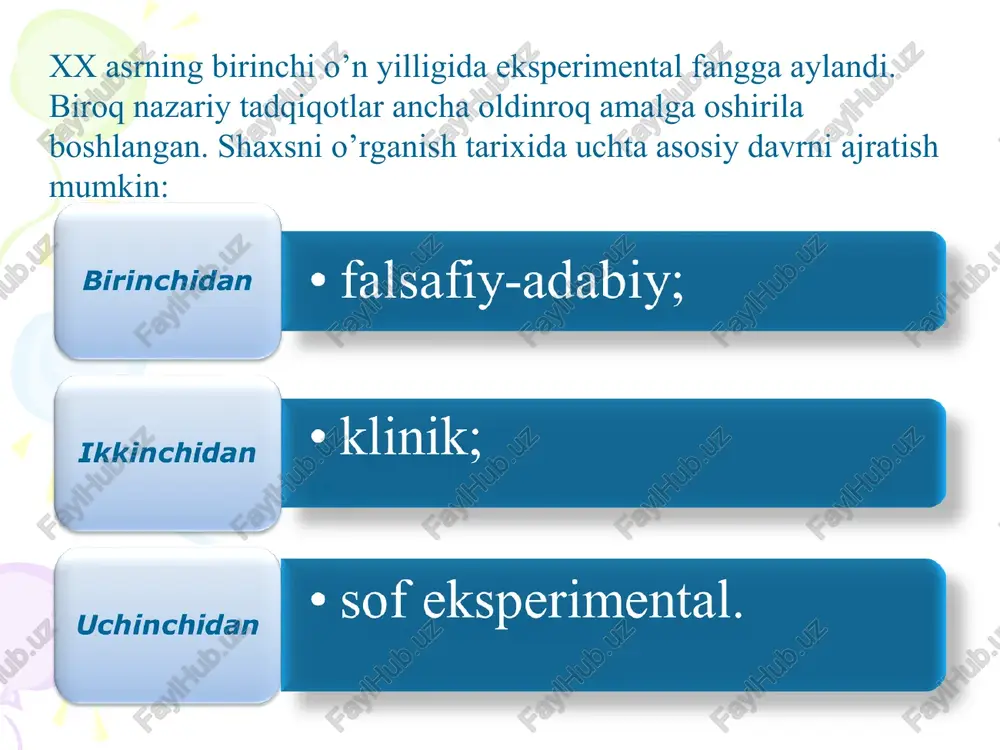 XX asrning birinchi o’n yilligida eksperimental fangga aylandi. Biroq nazariy tadqiqotlar ancha oldinroq amalga oshirila boshlangan. Shaxsni o’rganish tarixida uchta asosiy davrni ajratish mumkin:

Birinchidan

• falsafiy-adabiy;

Ikkinchidan

• klinik;

Uchinchidan

• sof eksperimental.

FaylHub.uz